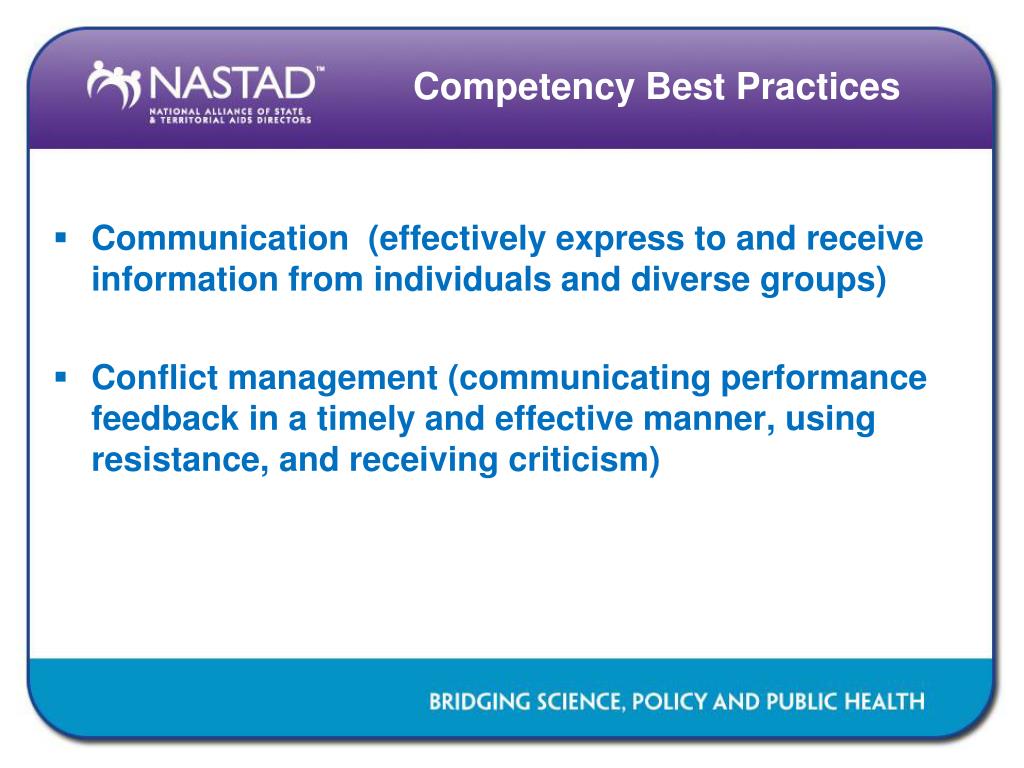 NASTAD™
NATIONAL ALLIANCE OF STATE & TERRITORIAL AIDS DIRECTORS

Competency Best Practices

▪ Communication (effectively express to and receive information from individuals and diverse groups)

▪ Conflict management (communicating performance feedback in a timely and effective manner, using resistance, and receiving criticism)

BRIDGING SCIENCE, POLICY AND PUBLIC HEALTH